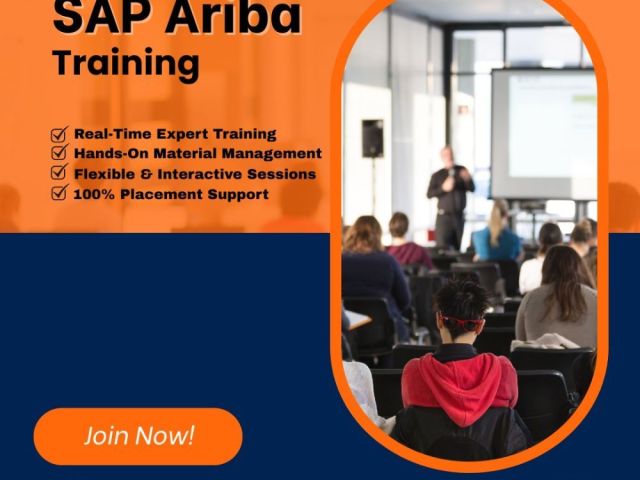 SAP Ariba Training

Real-Time Expert Training
Hands-On Material Management
Flexible & Interactive Sessions
100% Placement Support

Join Now!